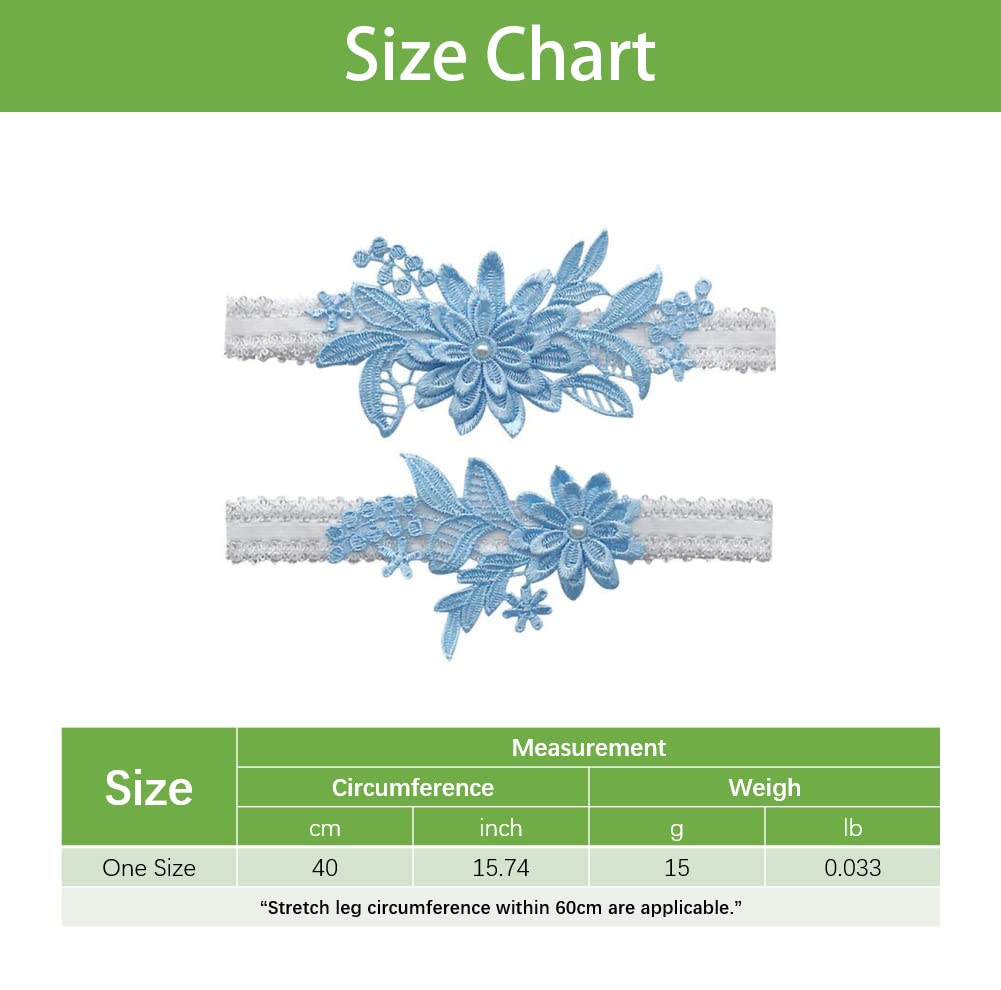 Size Chart

| Size | Measurement | | | |
|---|---|---|---|---|
| | Circumference | | Weigh | |
| | cm | inch | g | lb |
| One Size | 40 | 15.74 | 15 | 0.033 |

“Stretch leg circumference within 60cm are applicable.”